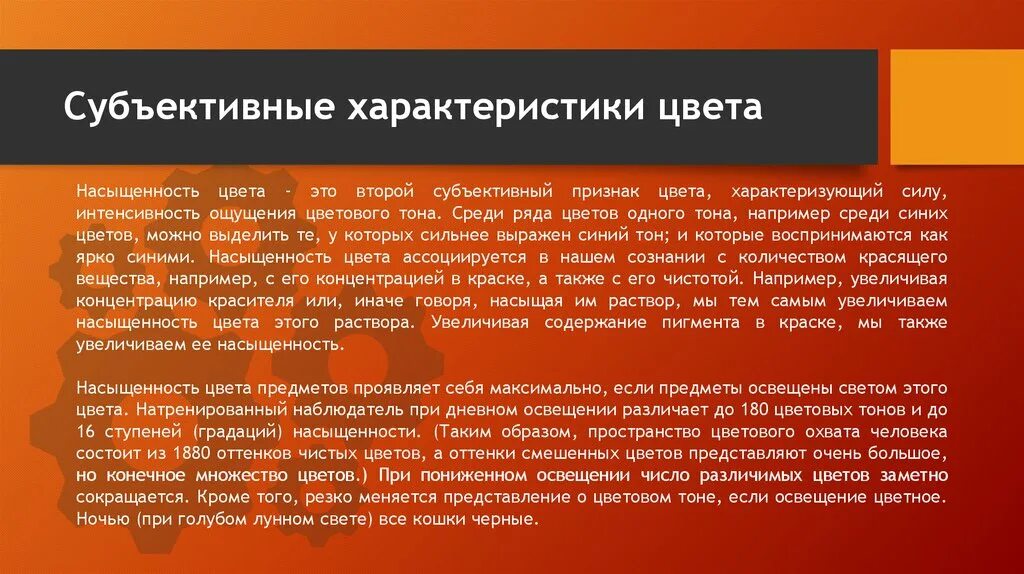 Субъективные характеристики цвета

Насыщенность цвета - это второй субъективный признак цвета, характеризующий силу, интенсивность ощущения цветового тона. Среди ряда цветов одного тона, например среди синих цветов, можно выделить те, у которых сильнее выражен синий тон; и которые воспринимаются как ярко синими. Насыщенность цвета ассоциируется в нашем сознании с количеством красящего вещества, например, с его концентрацией в краске, а также с его чистотой. Например, увеличивая концентрацию красителя или, иначе говоря, насыщая им раствор, мы тем самым увеличиваем насыщенность цвета этого раствора. Увеличивая содержание пигмента в краске, мы также увеличиваем ее насыщенность.

Насыщенность цвета предметов проявляет себя максимально, если предметы освещены светом этого цвета. Натренированный наблюдатель при дневном освещении различает до 180 цветовых тонов и до 16 ступеней (градаций) насыщенности. (Таким образом, пространство цветового охвата человека состоит из 1880 оттенков чистых цветов, а оттенки смешенных цветов представляют очень большое, но конечное множество цветов.) При пониженном освещении число различимых цветов заметно сокращается. Кроме того, резко меняется представление о цветовом тоне, если освещение цветное. Ночью (при голубом лунном свете) все кошки черные.